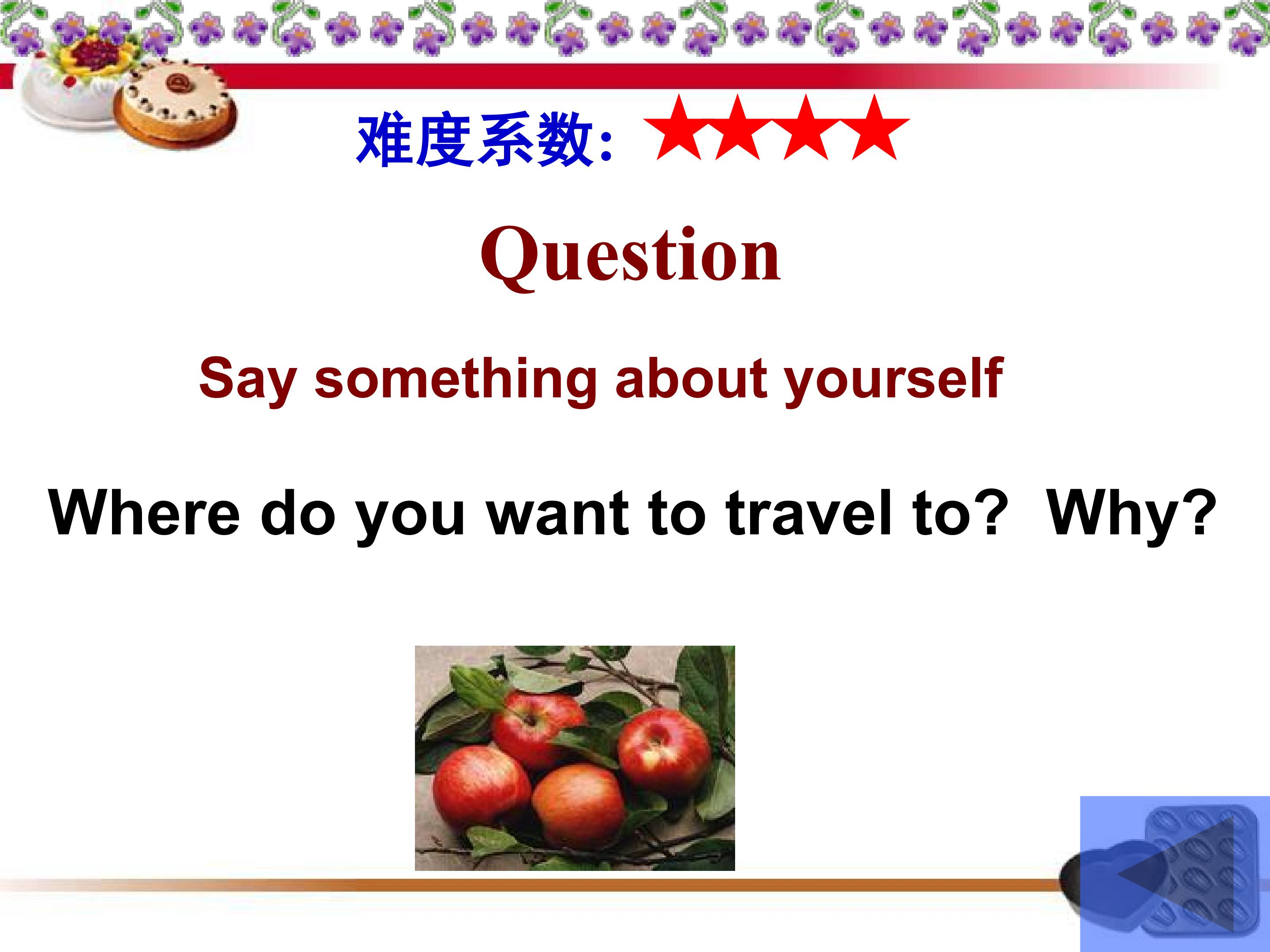 难度系数: ★★★★

Question

Say something about yourself

Where do you want to travel to? Why?